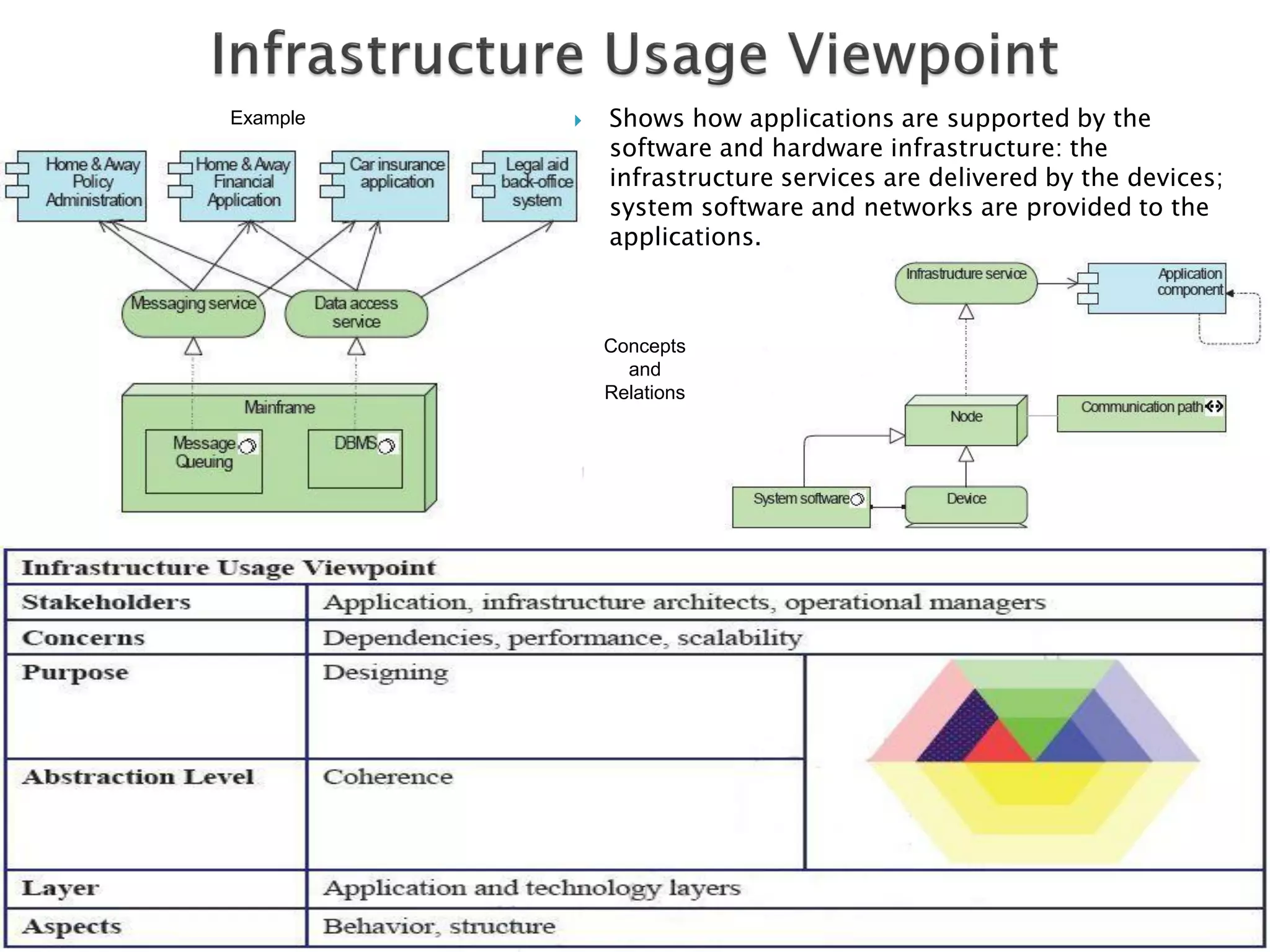 Infrastructure Usage Viewpoint

Example

Home & Away Policy Administration

Home & Away Financial Application

Car insurance application

Legal aid back-office system

Messaging service

Data access service

Mainframe

Message Queuing

DBMS

Shows how applications are supported by the software and hardware infrastructure: the infrastructure services are delivered by the devices; system software and networks are provided to the applications.

Concepts and Relations

Infrastructure service

Application component

Node

Communication path

System software

Device

| Infrastructure Usage Viewpoint | |
|---|---|
| Stakeholders | Application, infrastructure architects, operational managers |
| Concerns | Dependencies, performance, scalability |
| Purpose | Designing |
| Abstraction Level | Coherence |
| Layer | Application and technology layers |
| Aspects | Behavior, structure |